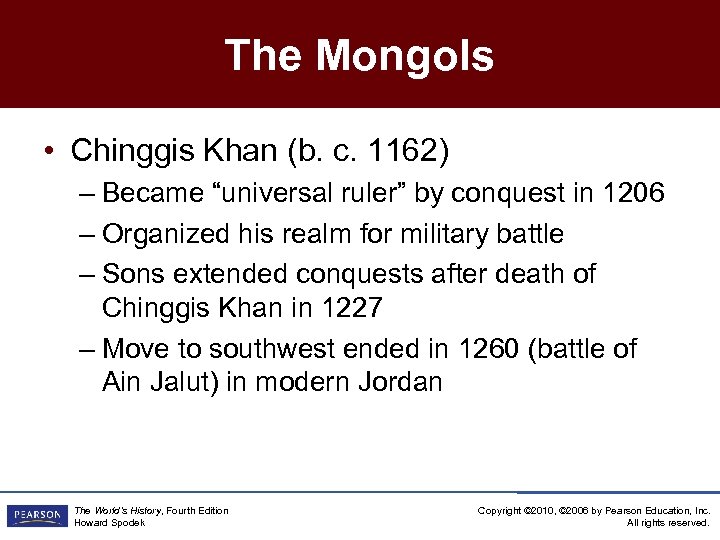 The Mongols

• Chinggis Khan (b. c. 1162)

– Became “universal ruler” by conquest in 1206

– Organized his realm for military battle

– Sons extended conquests after death of Chinggis Khan in 1227

– Move to southwest ended in 1260 (battle of Ain Jalut) in modern Jordan

PEARSON

The World's History, Fourth Edition
Howard Spodek

Copyright ©2010, ©2006 by Pearson Education, Inc.
All rights reserved.